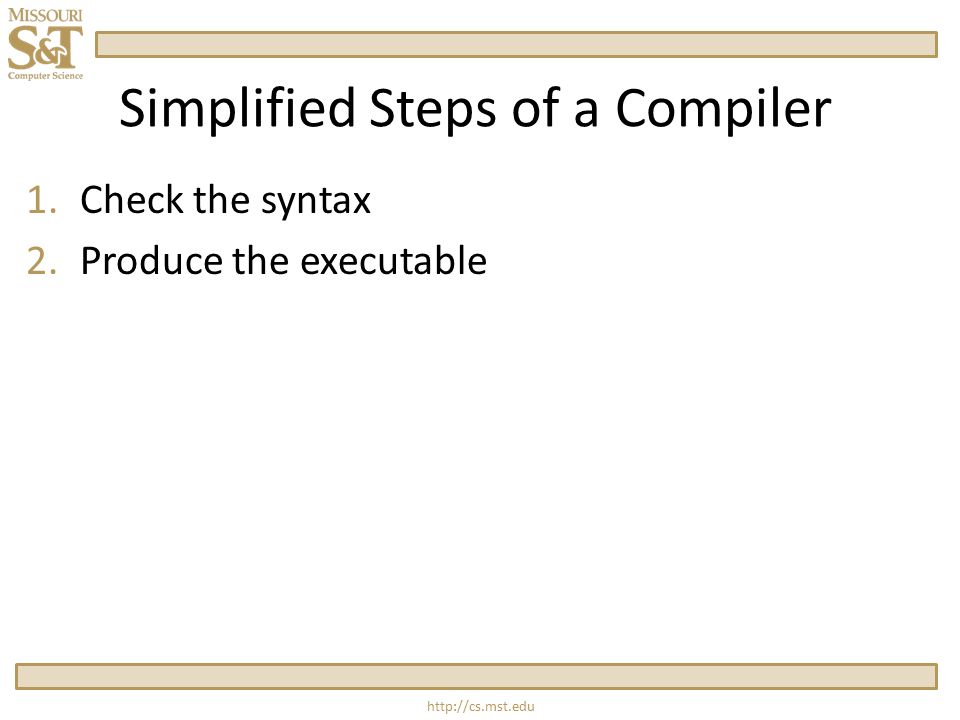 MISSOURI
S&T
Computer Science

Simplified Steps of a Compiler

1. Check the syntax
2. Produce the executable

http://cs.mst.edu